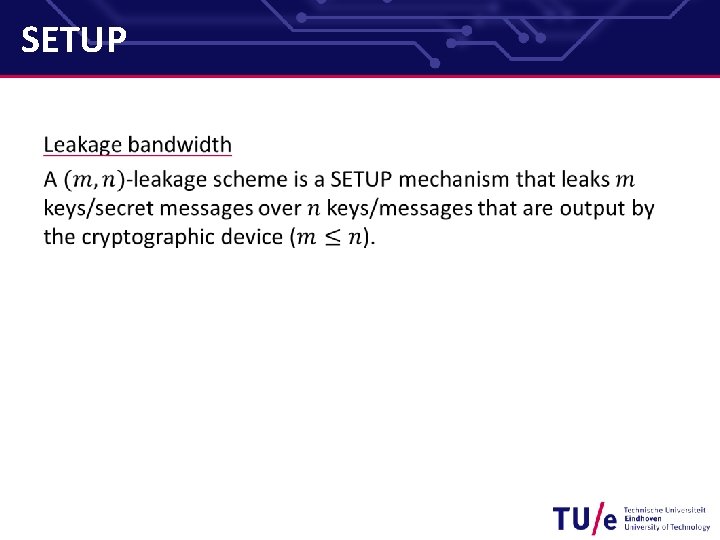 SETUP

Leakage bandwidth

A $(m, n)$-leakage scheme is a SETUP mechanism that leaks $m$ keys/secret messages over $n$ keys/messages that are output by the cryptographic device ($m \leq n$).

TU/e Technische Universiteit Eindhoven University of Technology